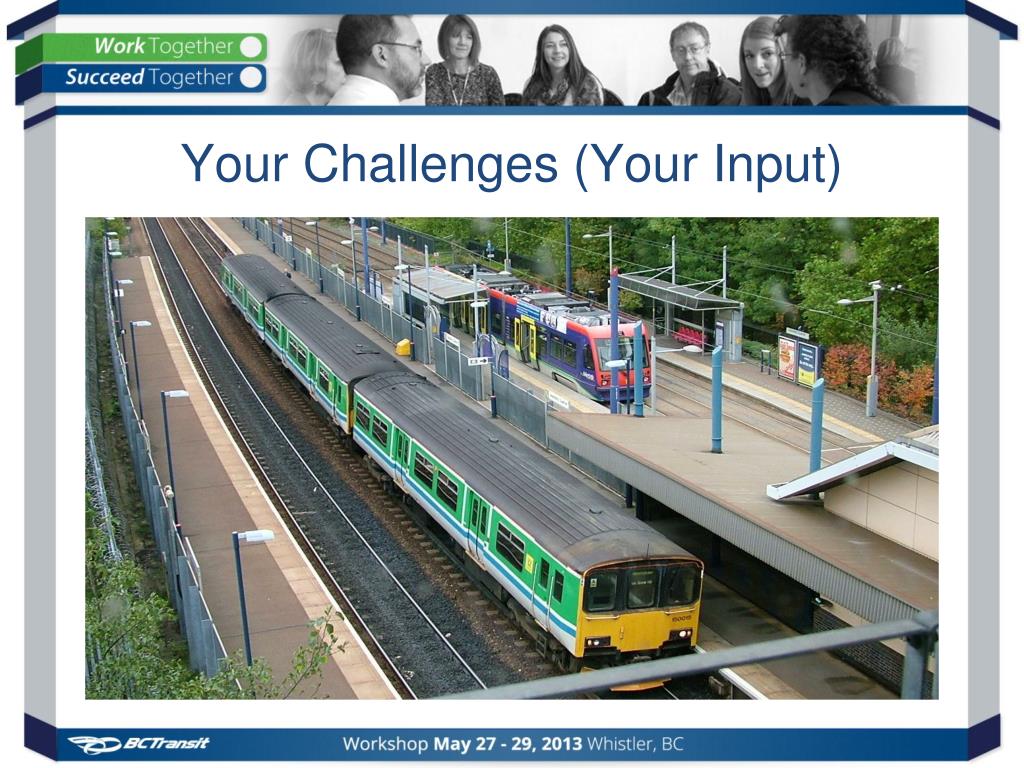 Work Together
Succeed Together

Your Challenges (Your Input)

BCTransit

Workshop May 27 - 29, 2013 Whistler, BC